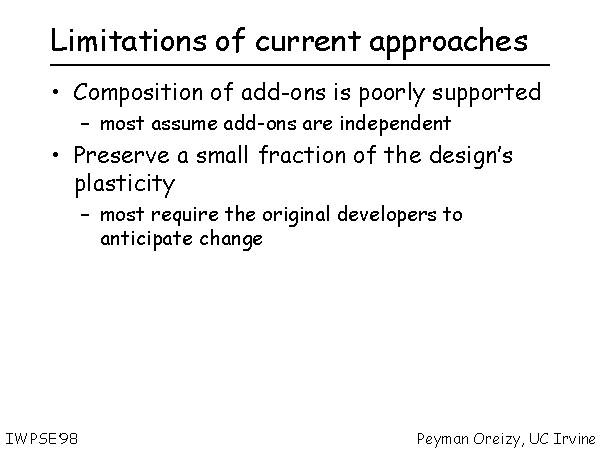 Limitations of current approaches

• Composition of add-ons is poorly supported
  – most assume add-ons are independent
• Preserve a small fraction of the design's plasticity
  – most require the original developers to anticipate change

IWPSE'98

Peyman Oreizy, UC Irvine